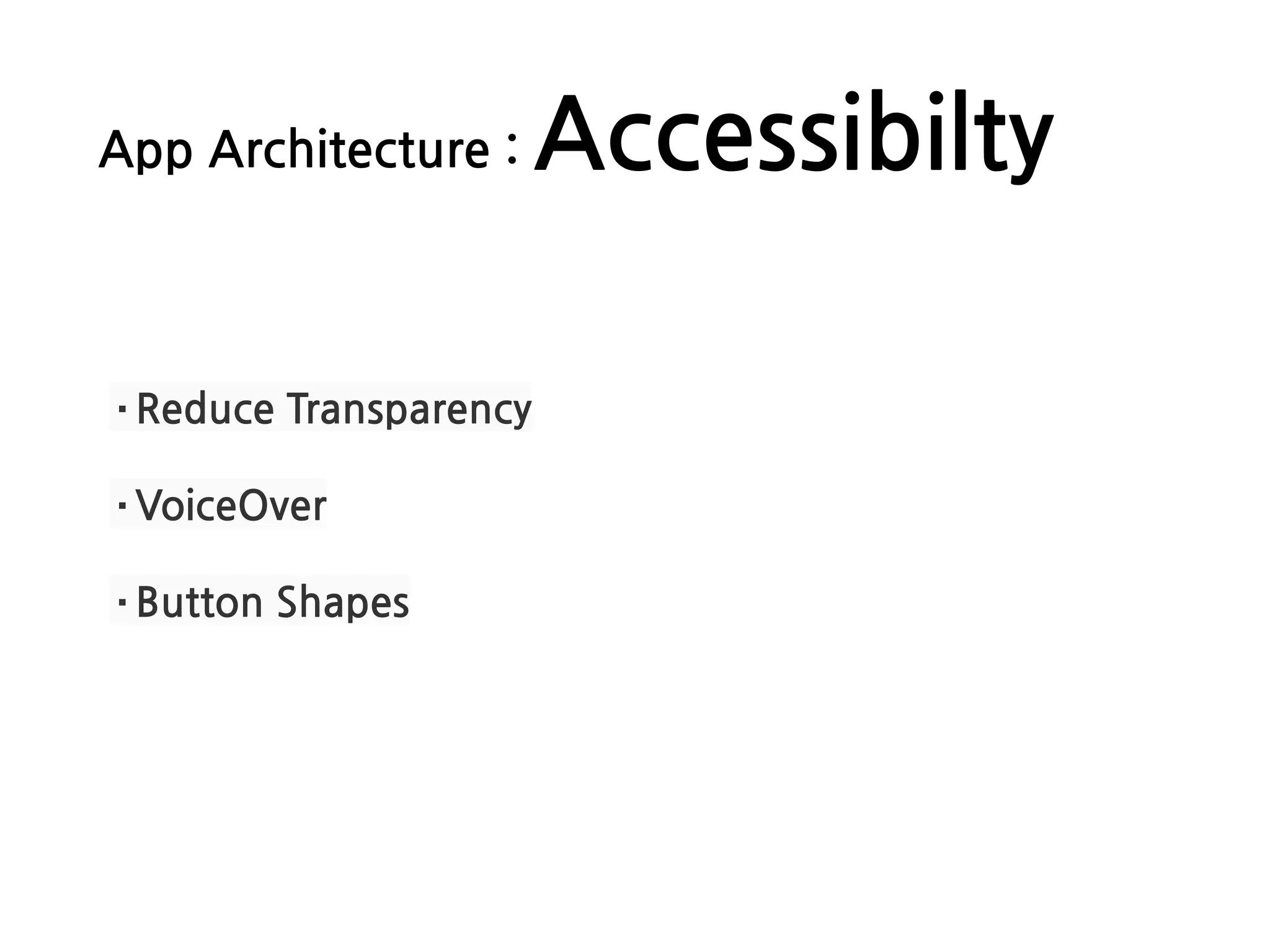 App Architecture : Accessibilty

· Reduce Transparency

· VoiceOver

· Button Shapes